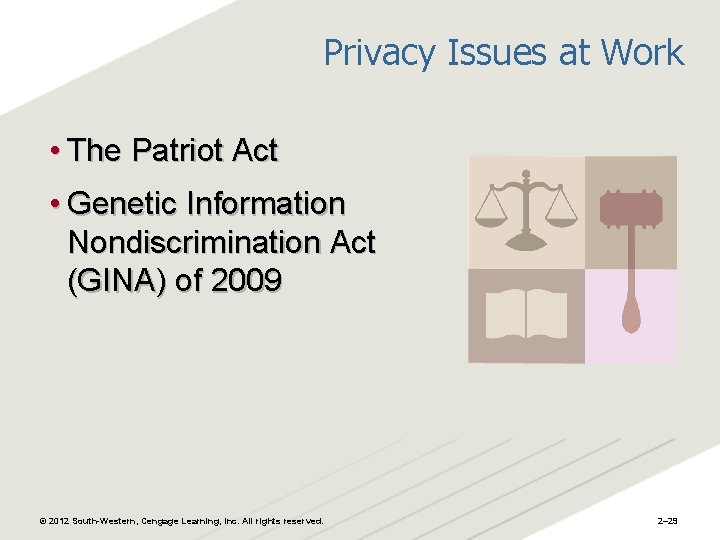 Privacy Issues at Work

• The Patriot Act

• Genetic Information Nondiscrimination Act (GINA) of 2009

© 2012 South-Western, Cengage Learning, Inc. All rights reserved.

2–29